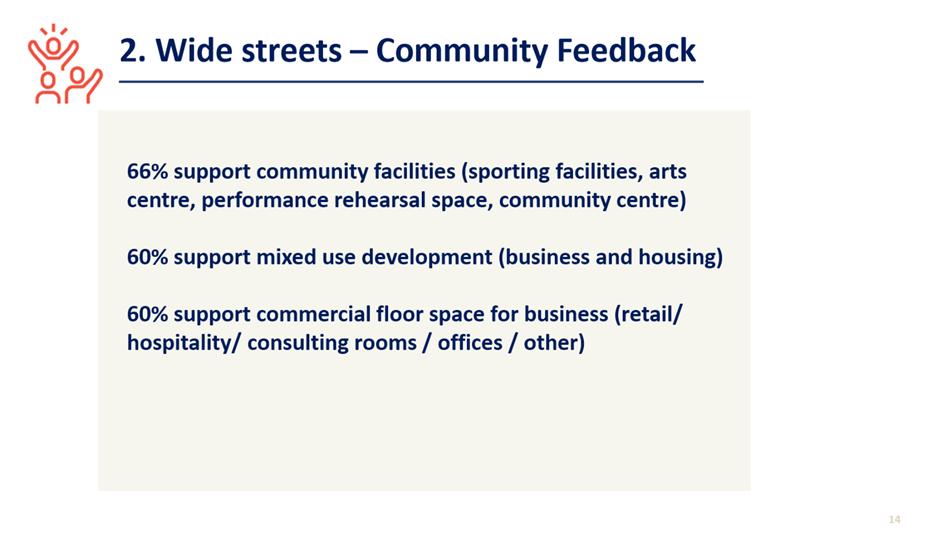 2. Wide streets – Community Feedback

66% support community facilities (sporting facilities, arts centre, performance rehearsal space, community centre)

60% support mixed use development (business and housing)

60% support commercial floor space for business (retail/ hospitality/ consulting rooms / offices / other)

14